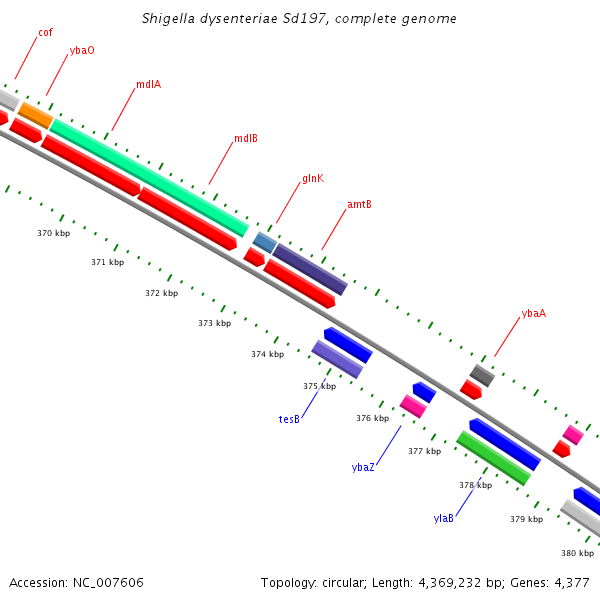 Shigella dysenteriae Sd197, complete genome

cof
ybaO
mdlA
mdlB
glnK
amtB
ybaA

370 kbp
371 kbp
372 kbp
373 kbp
374 kbp
375 kbp
376 kbp
377 kbp
378 kbp
379 kbp
380 kbp

tesB
ybaZ
ylaB

Accession: NC_007606

Topology: circular; Length: 4,369,232 bp; Genes: 4,377